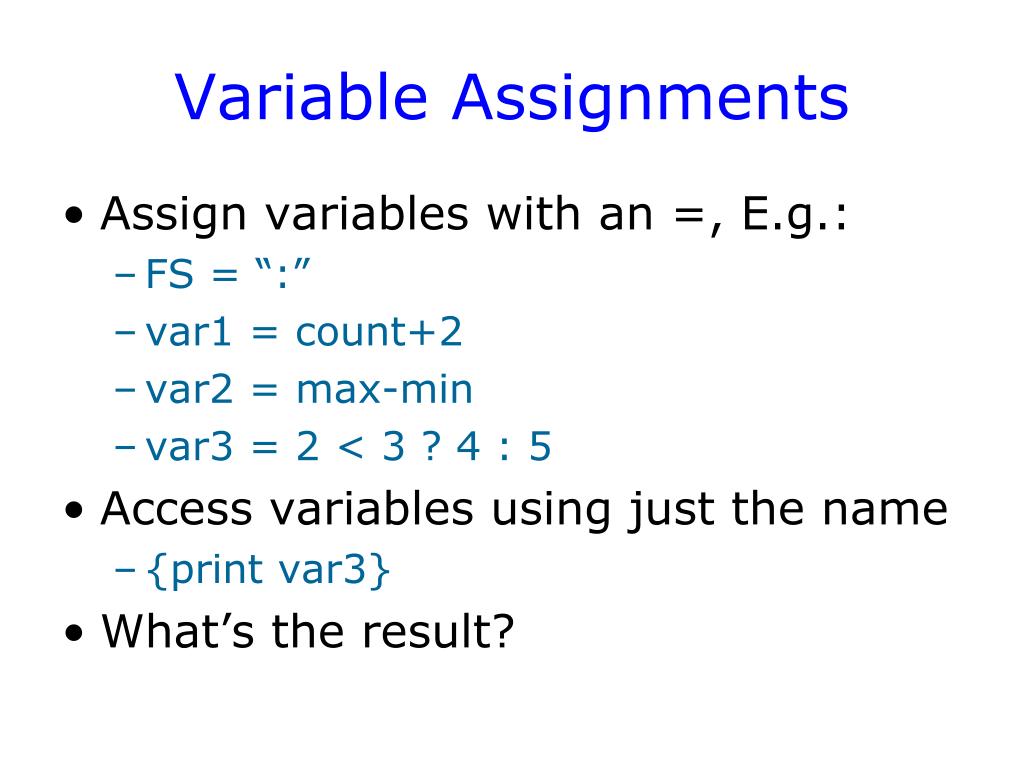 Variable Assignments

• Assign variables with an =, E.g.:
– FS = “:”
– var1 = count+2
– var2 = max-min
– var3 = 2 < 3 ? 4 : 5

• Access variables using just the name
– {print var3}

• What’s the result?